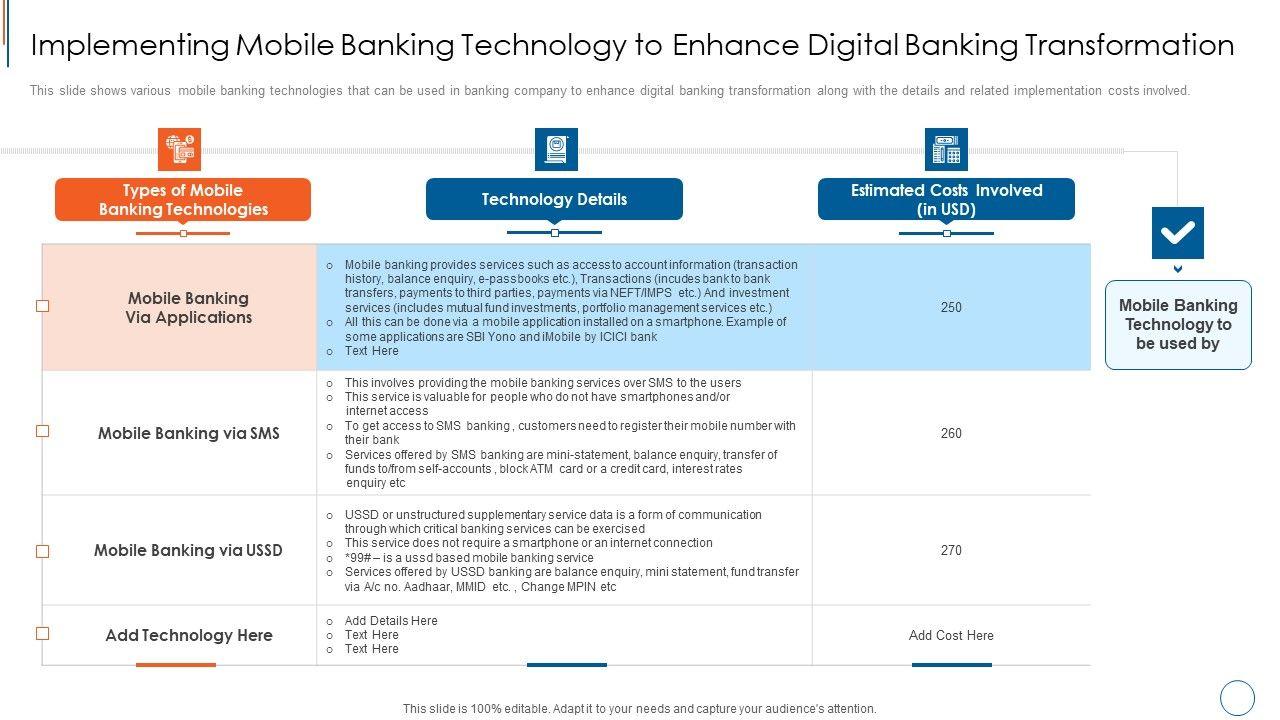 Implementing Mobile Banking Technology to Enhance Digital Banking Transformation

This slide shows various mobile banking technologies that can be used in banking company to enhance digital banking transformation along with the details and related implementation costs involved.

| Types of Mobile Banking Technologies | Technology Details | Estimated Costs Involved (in USD) |
|---|---|---|
| Mobile Banking Via Applications | o Mobile banking provides services such as access to account information (transaction history, balance enquiry, e-passbooks etc.), Transactions (incudes bank to bank transfers, payments to third parties, payments via NEFT/IMPS etc.) And investment services (includes mutual fund investments, portfolio management services etc.) o All this can be done via a mobile application installed on a smartphone. Example of some applications are SBI Yono and iMobile by ICICI bank o Text Here | 250 |
| Mobile Banking via SMS | o This involves providing the mobile banking services over SMS to the users o This service is valuable for people who do not have smartphones and/or internet access o To get access to SMS banking , customers need to register their mobile number with their bank o Services offered by SMS banking are mini-statement, balance enquiry, transfer of funds to/from self-accounts , block ATM card or a credit card, interest rates enquiry etc | 260 |
| Mobile Banking via USSD | o USSD or unstructured supplementary service data is a form of communication through which critical banking services can be exercised o This service does not require a smartphone or an internet connection o *99# – is a ussd based mobile banking service o Services offered by USSD banking are balance enquiry, mini statement, fund transfer via A/c no. Aadhaar, MMID etc. , Change MPIN etc | 270 |
| Add Technology Here | o Add Details Here o Text Here o Text Here | Add Cost Here |

Mobile Banking Technology to be used by

This slide is 100% editable. Adapt it to your needs and capture your audience's attention.